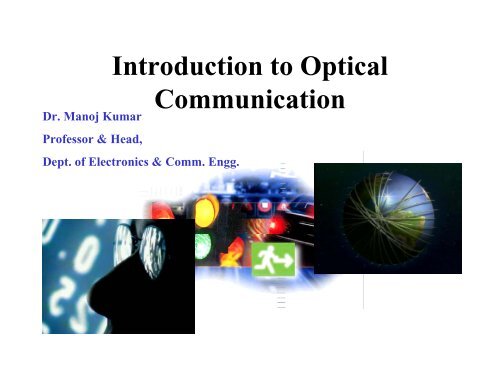 Introduction to Optical Communication

Dr. Manoj Kumar

Professor & Head,

Dept. of Electronics & Comm. Engg.